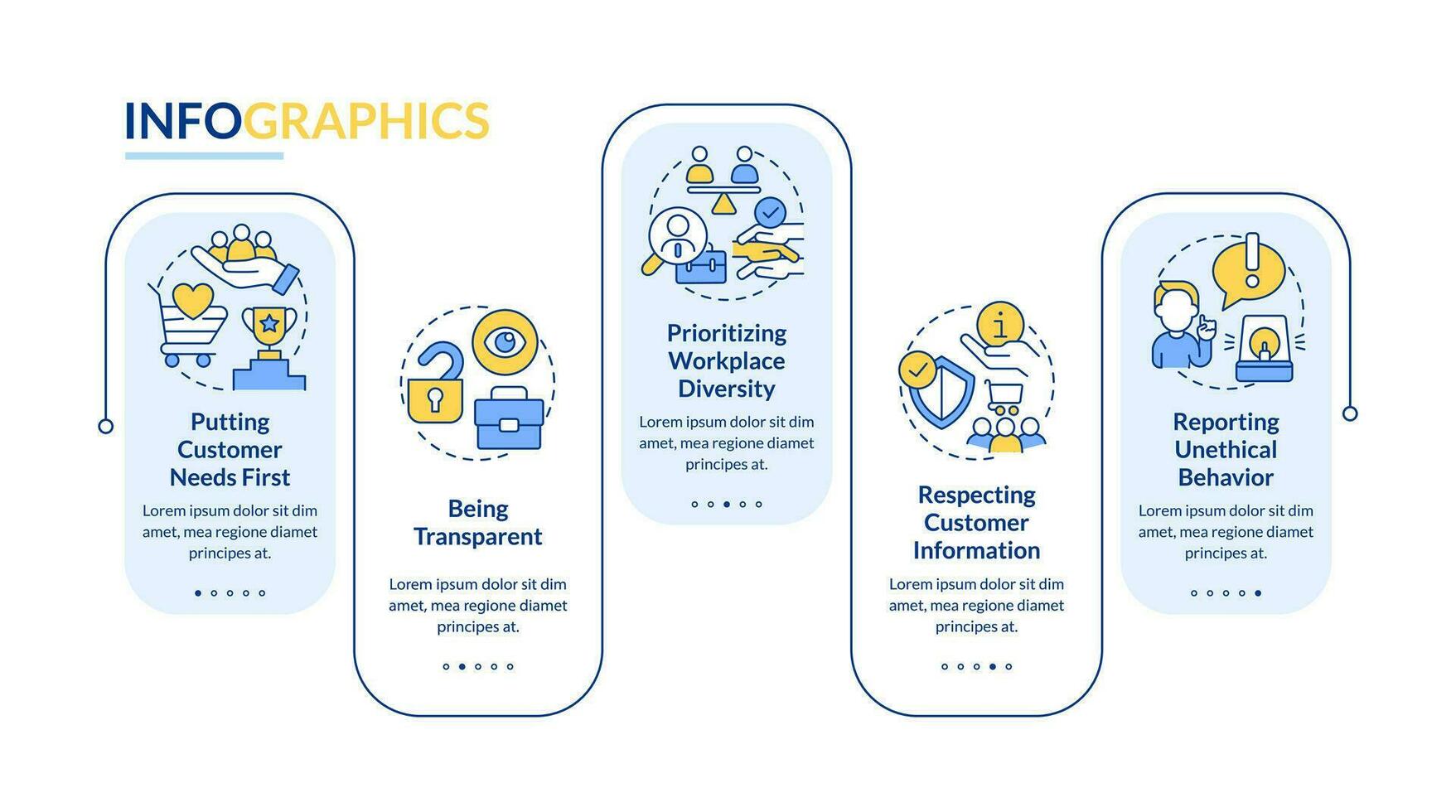 INFOGRAPHICS

Putting Customer Needs First

Lorem ipsum dolor sit dim amet, mea regione diamet principes at.

Being Transparent

Lorem ipsum dolor sit dim amet, mea regione diamet principes at.

Prioritizing Workplace Diversity

Lorem ipsum dolor sit dim amet, mea regione diamet principes at.

Respecting Customer Information

Lorem ipsum dolor sit dim amet, mea regione diamet principes at.

Reporting Unethical Behavior

Lorem ipsum dolor sit dim amet, mea regione diamet principes at.